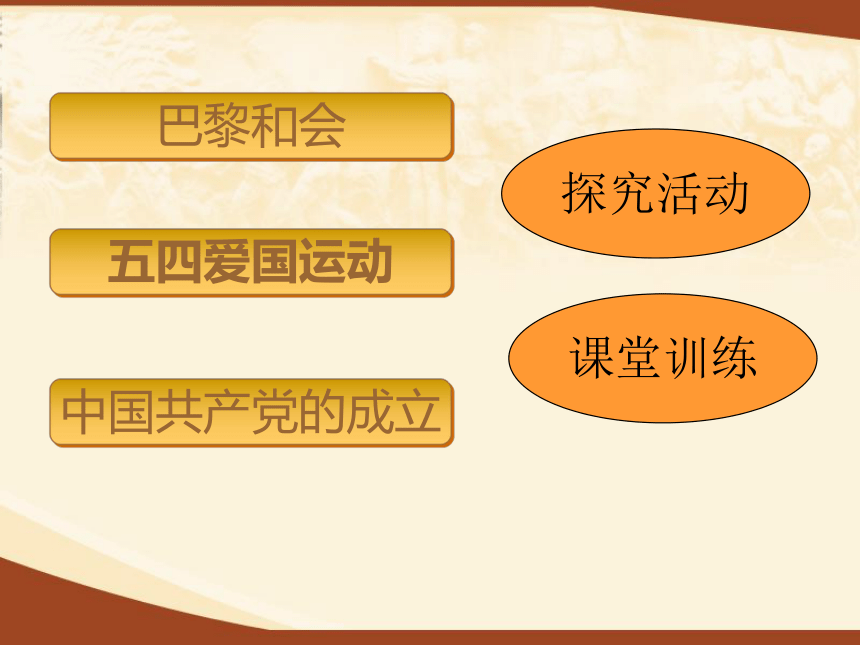 巴黎和会

五四爱国运动

中国共产党的成立

探究活动

课堂训练